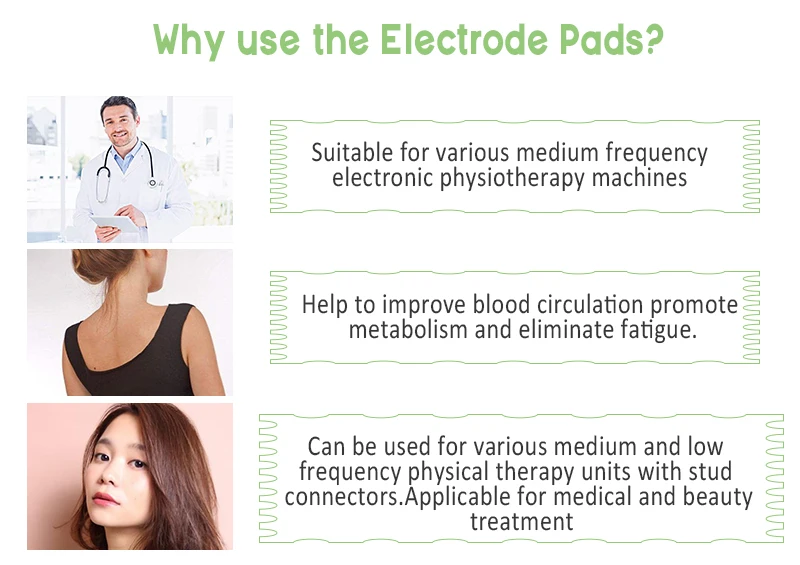 Why use the Electrode Pads?

Suitable for various medium frequency electronic physiotherapy machines

Help to improve blood circulation promote metabolism and eliminate fatigue.

Can be used for various medium and low frequency physical therapy units with stud connectors.Applicable for medical and beauty treatment